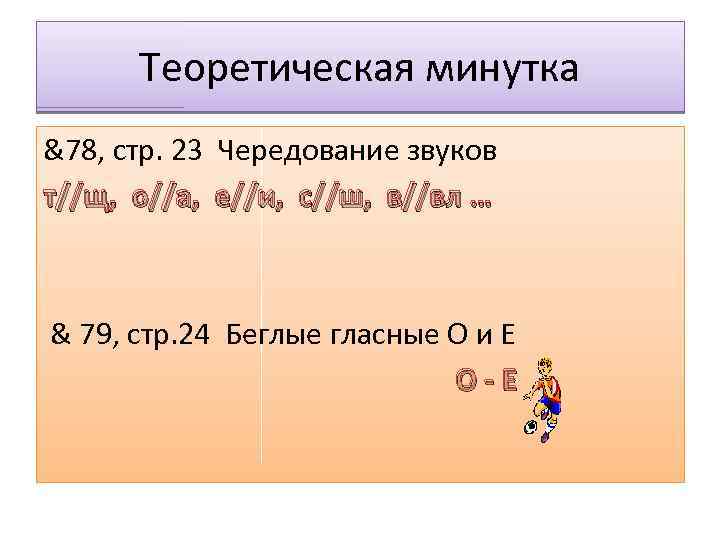 Теоретическая минутка

&78, стр. 23 Чередование звуков

т//щ, о//а, е//и, с//ш, в//вл …

& 79, стр.24 Беглые гласные О и Е

О - Е